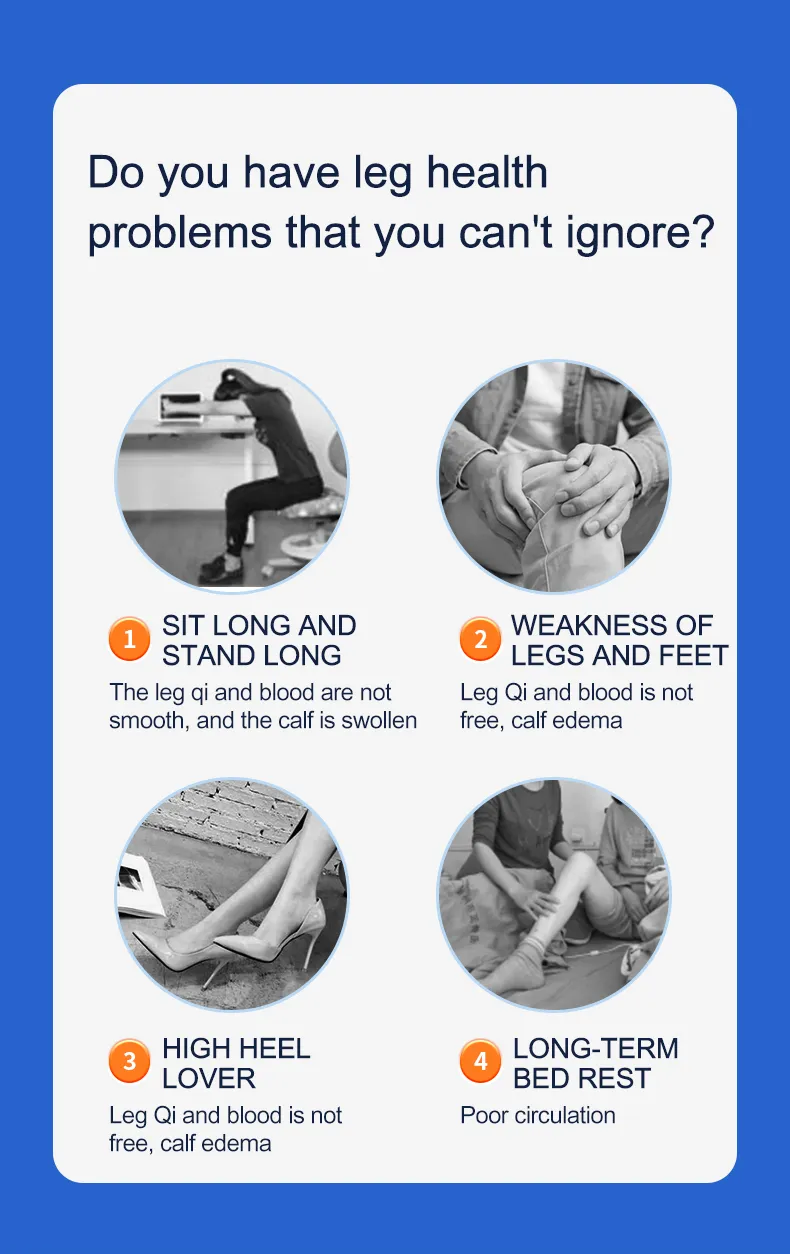 Do you have leg health problems that you can't ignore?

1 SIT LONG AND STAND LONG
The leg qi and blood are not smooth, and the calf is swollen

2 WEAKNESS OF LEGS AND FEET
Leg Qi and blood is not free, calf edema

3 HIGH HEEL LOVER
Leg Qi and blood is not free, calf edema

4 LONG-TERM BED REST
Poor circulation